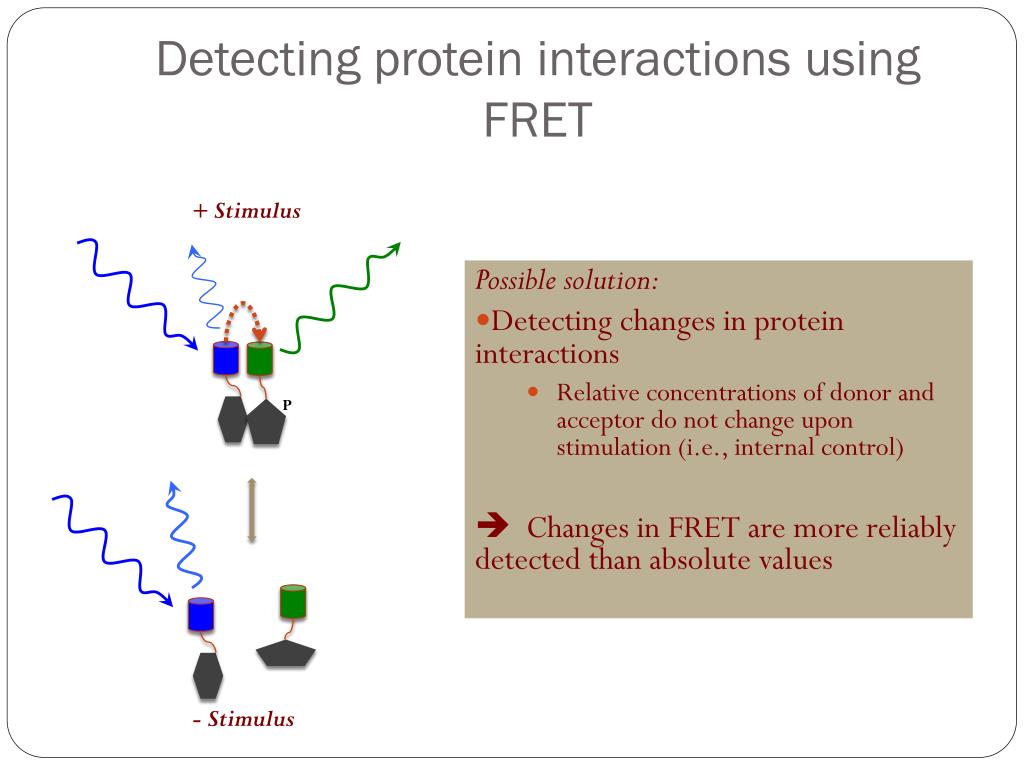 Detecting protein interactions using FRET

+ Stimulus

P

- Stimulus

Possible solution:

•Detecting changes in protein interactions

• Relative concentrations of donor and acceptor do not change upon stimulation (i.e., internal control)

➔ Changes in FRET are more reliably detected than absolute values